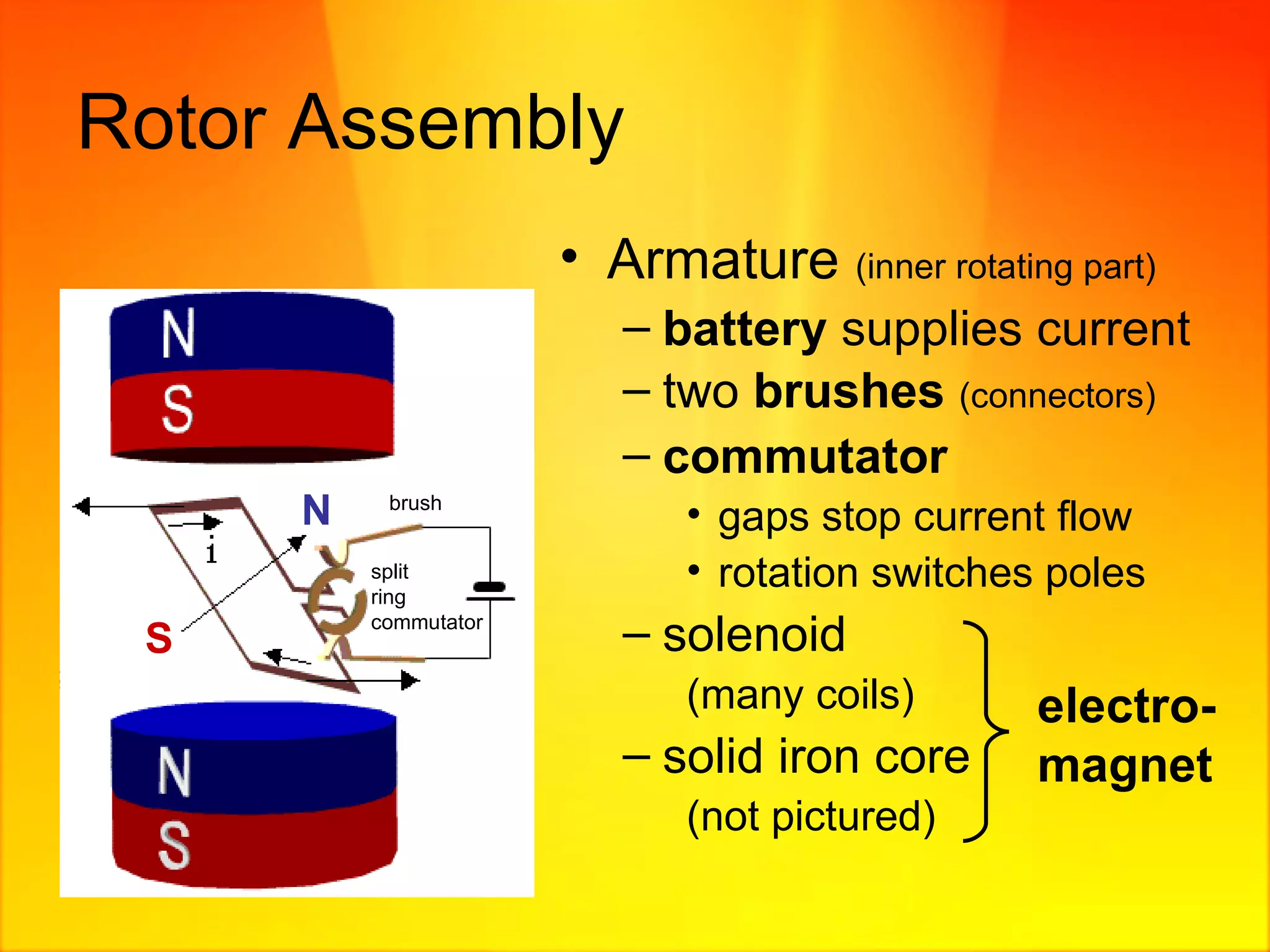 Rotor Assembly

N
S

N
brush
i
split ring commutator
S

N
S

• Armature (inner rotating part)
– battery supplies current
– two brushes (connectors)
– commutator
• gaps stop current flow
• rotation switches poles
– solenoid (many coils)
– solid iron core (not pictured)

electro-magnet